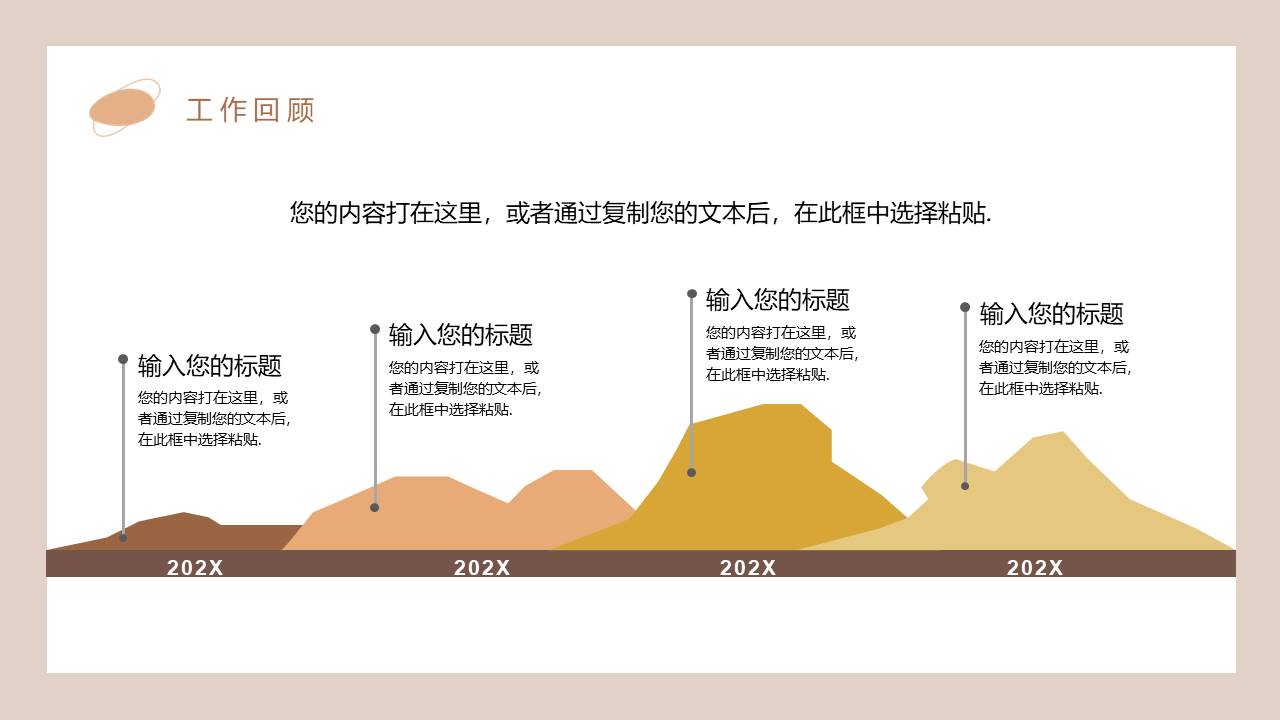 工作回顾

您的内容打在这里，或者通过复制您的文本后，在此框中选择粘贴.

输入您的标题
您的内容打在这里，或者通过复制您的文本后，在此框中选择粘贴.

输入您的标题
您的内容打在这里，或者通过复制您的文本后，在此框中选择粘贴.

输入您的标题
您的内容打在这里，或者通过复制您的文本后，在此框中选择粘贴.

输入您的标题
您的内容打在这里，或者通过复制您的文本后，在此框中选择粘贴.

202X

202X

202X

202X